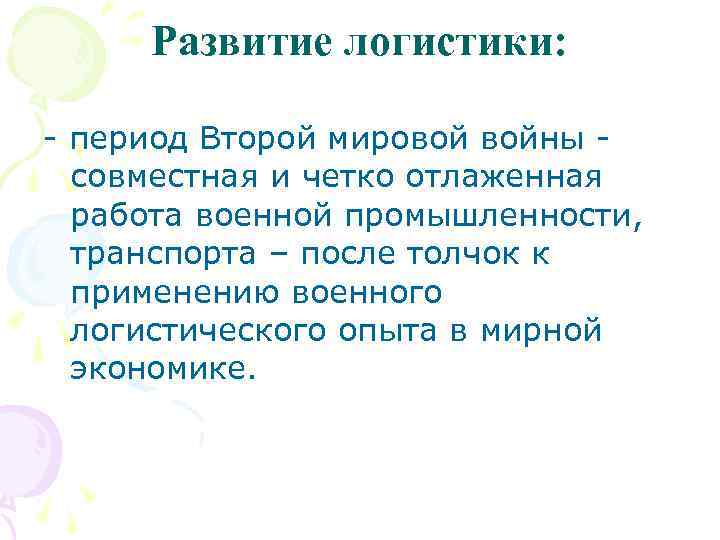 Развитие логистики:

- период Второй мировой войны - совместная и четко отлаженная работа военной промышленности, транспорта – после толчок к применению военного логистического опыта в мирной экономике.